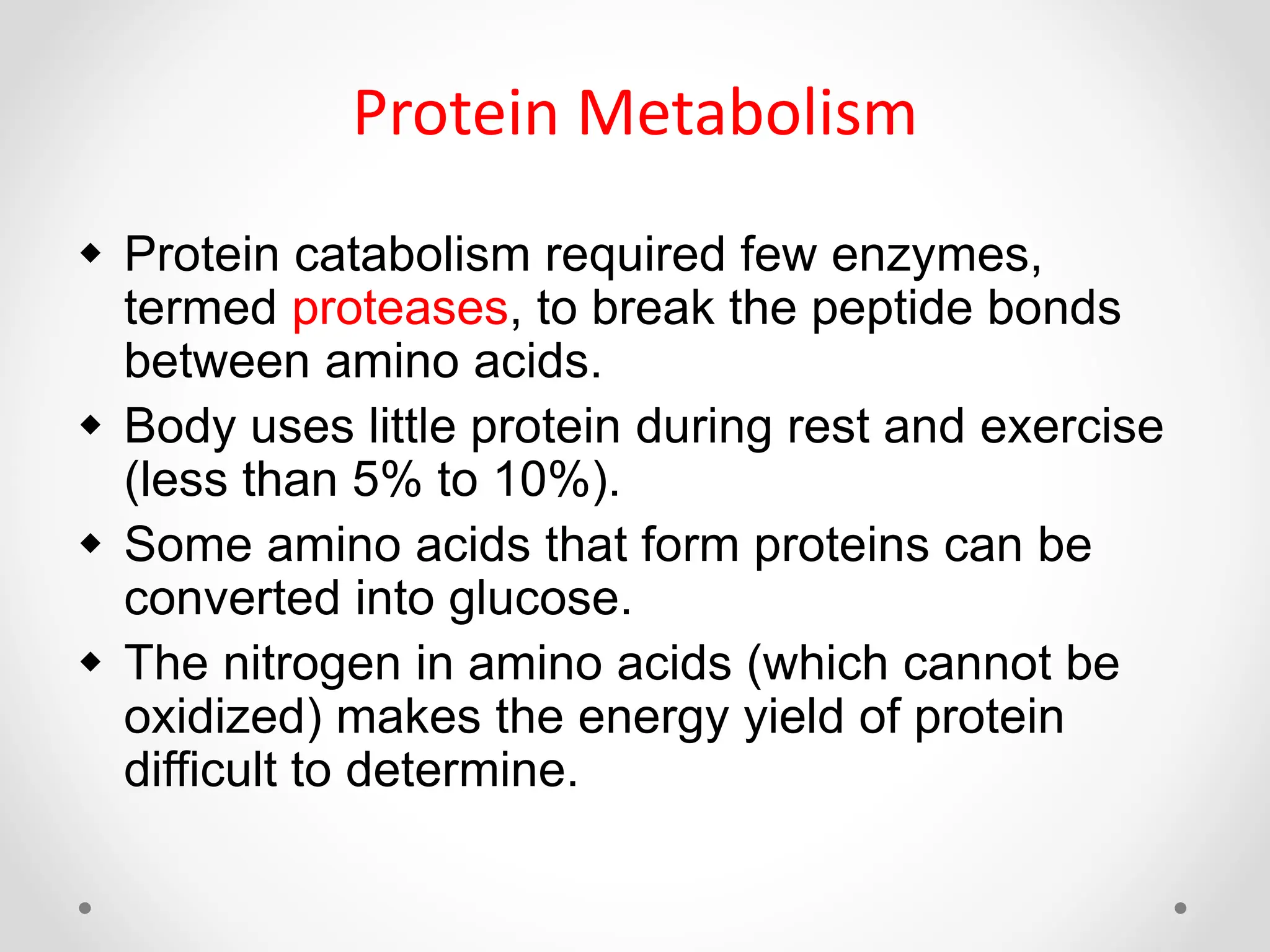 Protein Metabolism

◆ Protein catabolism required few enzymes, termed proteases, to break the peptide bonds between amino acids.

◆ Body uses little protein during rest and exercise (less than 5% to 10%).

◆ Some amino acids that form proteins can be converted into glucose.

◆ The nitrogen in amino acids (which cannot be oxidized) makes the energy yield of protein difficult to determine.